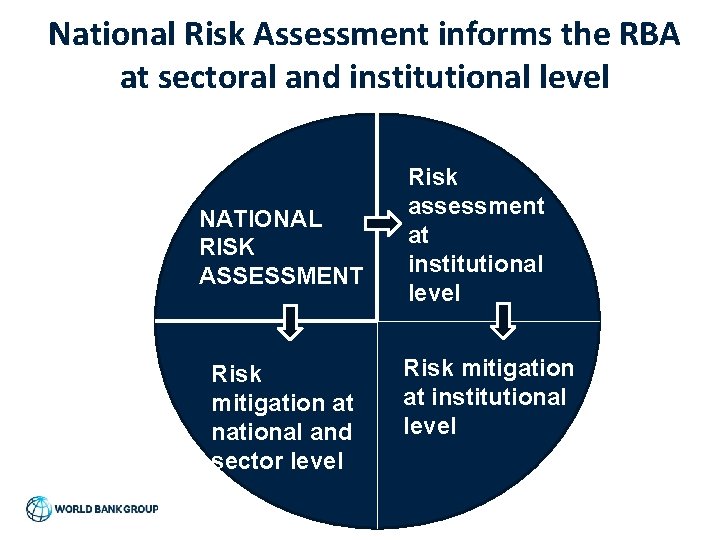 National Risk Assessment informs the RBA at sectoral and institutional level

NATIONAL RISK ASSESSMENT

Risk assessment at institutional level

Risk mitigation at national and sector level

Risk mitigation at institutional level

WORLD BANK GROUP